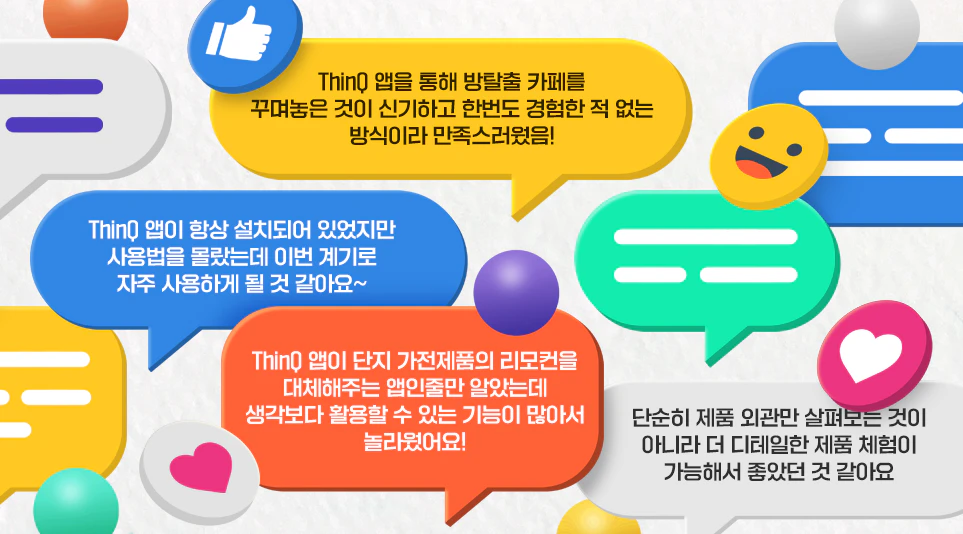 ThinQ 앱을 통해 방탈출 카페를
꾸며놓은 것이 신기하고 한번도 경험한 적 없는
방식이라 만족스러웠음!

ThinQ 앱이 항상 설치되어 있었지만
사용법을 몰랐는데 이번 계기로
자주 사용하게 될 것 같아요~

ThinQ 앱이 단지 가전제품의 리모컨을
대체해주는 앱인줄만 알았는데
생각보다 활용할 수 있는 기능이 많아서
놀라웠어요!

단순히 제품 외관만 살펴보는 것이
아니라 더 디테일한 제품 체험이
가능해서 좋았던 것 같아요